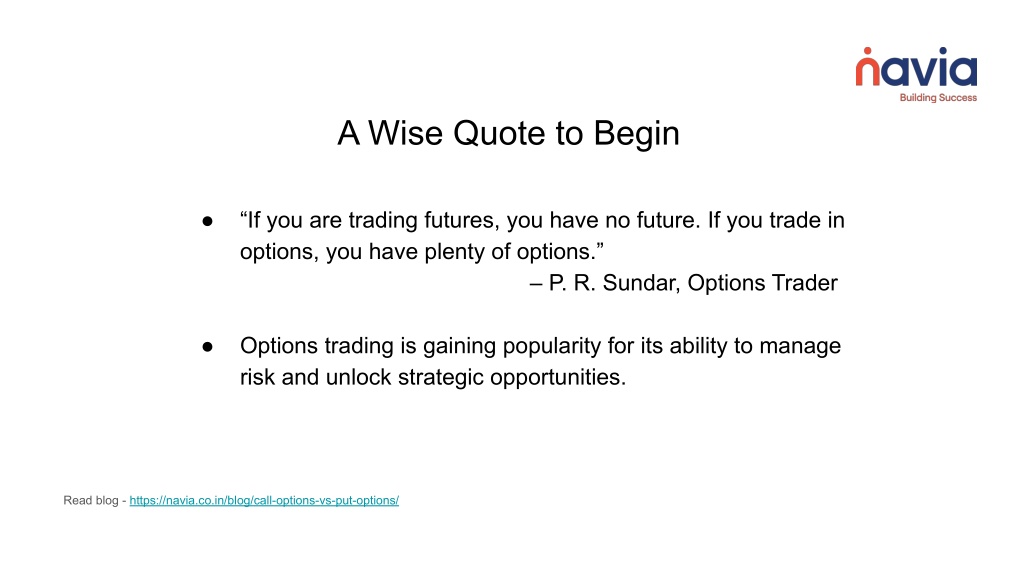 navia
Building Success

A Wise Quote to Begin

● “If you are trading futures, you have no future. If you trade in options, you have plenty of options.”
– P. R. Sundar, Options Trader

● Options trading is gaining popularity for its ability to manage risk and unlock strategic opportunities.

Read blog - https://navia.co.in/blog/call-options-vs-put-options/